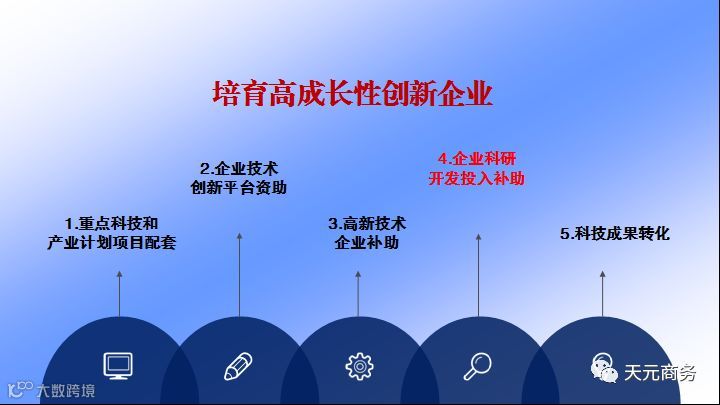 培育高成长性创新企业

1.重点科技和产业计划项目配套

2.企业技术创新平台资助

3.高新技术企业补助

4.企业科研开发投入补助

5.科技成果转化

大数跨境

天元商务